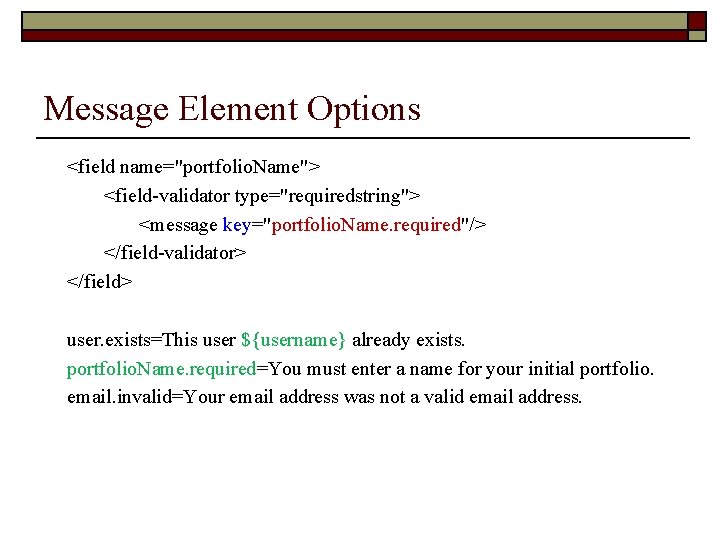 Message Element Options

<field name="portfolioName">
<field-validator type="requiredstring">
<message key="portfolioName.required"/>
</field-validator>
</field>

user.exists=This user ${username} already exists.
portfolioName.required=You must enter a name for your initial portfolio.
email.invalid=Your email address was not a valid email address.